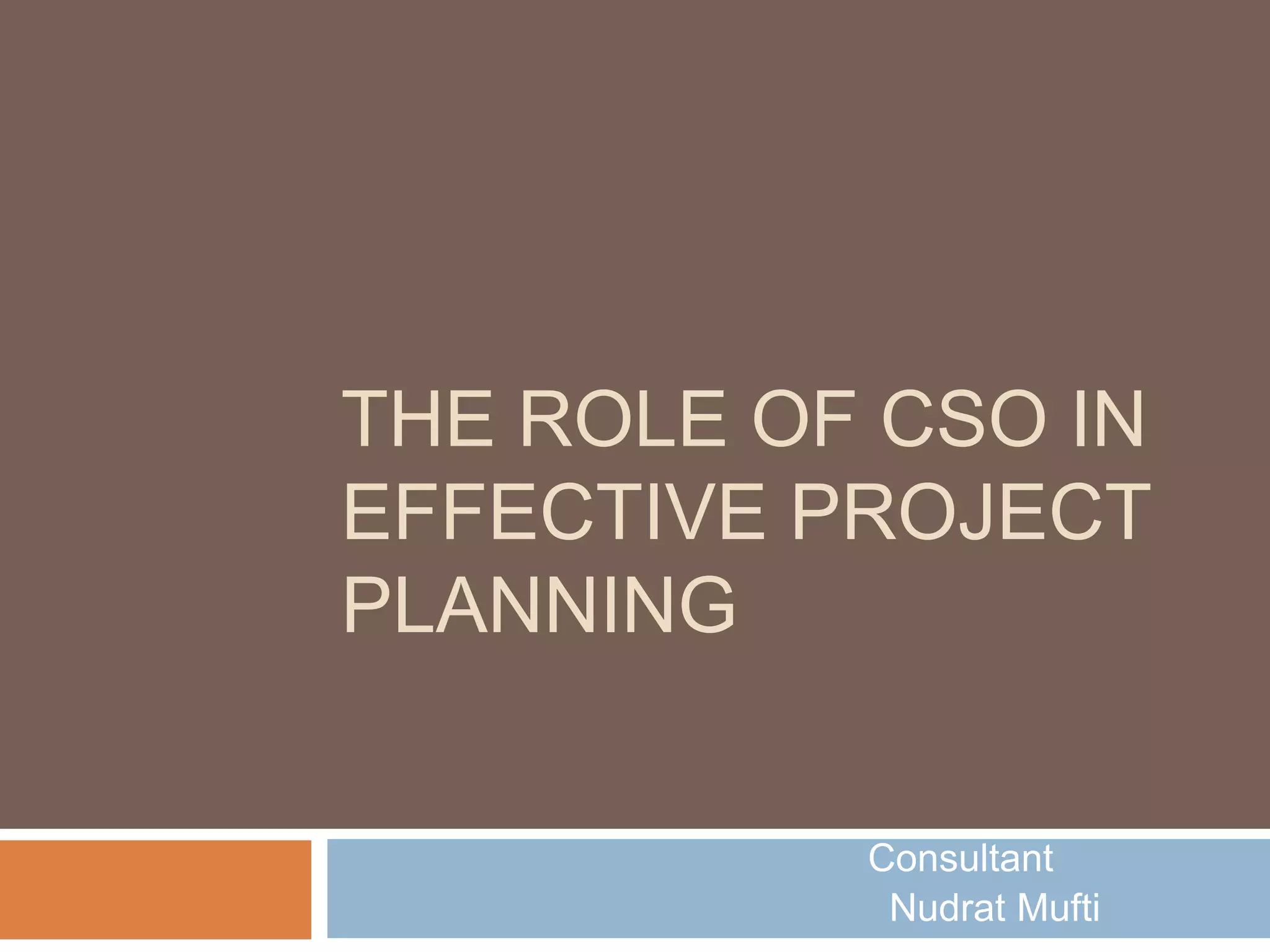 THE ROLE OF CSO IN EFFECTIVE PROJECT PLANNING

Consultant
Nudrat Mufti